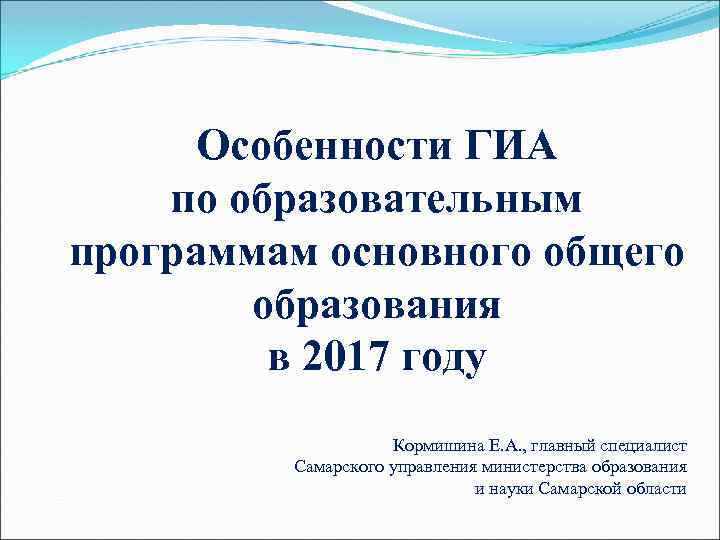 Особенности ГИА
по образовательным
программам основного общего
образования
в 2017 году

Кормишина Е.А., главный специалист
Самарского управления министерства образования
и науки Самарской области